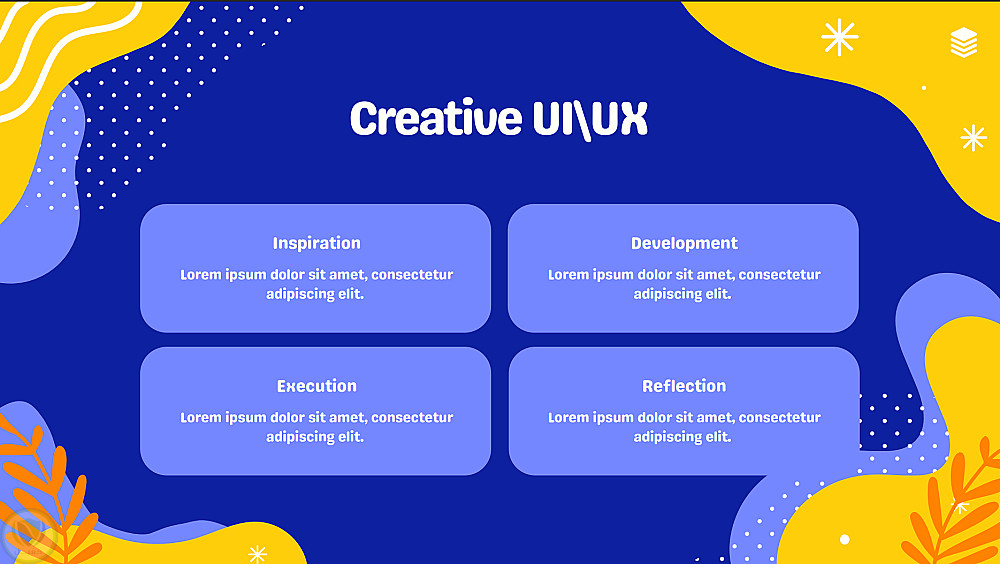 Creative UI\UX

Inspiration

Lorem ipsum dolor sit amet, consectetur adipiscing elit.

Development

Lorem ipsum dolor sit amet, consectetur adipiscing elit.

Execution

Lorem ipsum dolor sit amet, consectetur adipiscing elit.

Reflection

Lorem ipsum dolor sit amet, consectetur adipiscing elit.